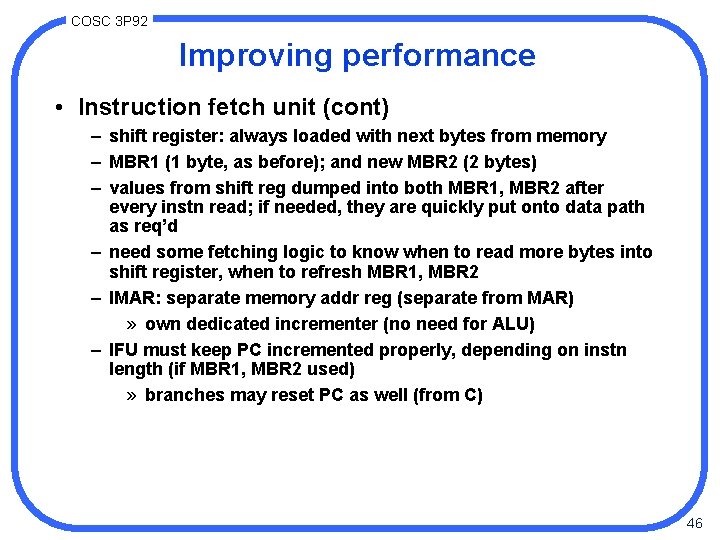 COSC 3P92

Improving performance

• Instruction fetch unit (cont)
– shift register: always loaded with next bytes from memory
– MBR1 (1 byte, as before); and new MBR2 (2 bytes)
– values from shift reg dumped into both MBR1, MBR2 after every instn read; if needed, they are quickly put onto data path as req'd
– need some fetching logic to know when to read more bytes into shift register, when to refresh MBR1, MBR2
– IMAR: separate memory addr reg (separate from MAR)
» own dedicated incrementer (no need for ALU)
– IFU must keep PC incremented properly, depending on instn length (if MBR1, MBR2 used)
» branches may reset PC as well (from C)

46